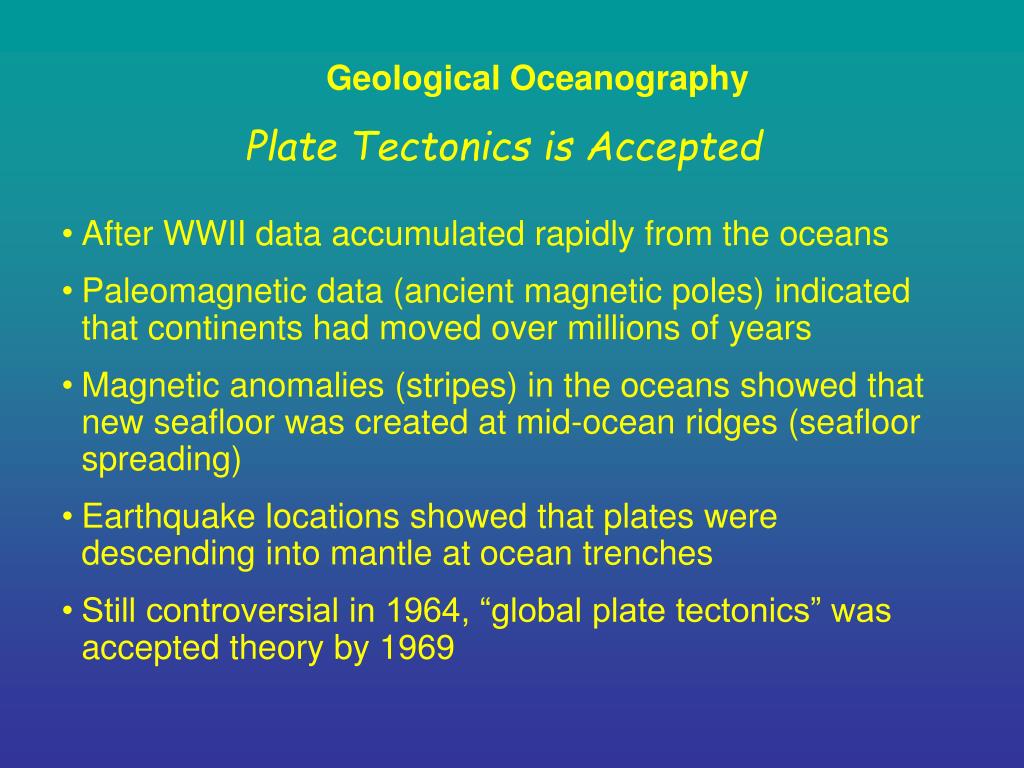 Geological Oceanography

Plate Tectonics is Accepted

• After WWII data accumulated rapidly from the oceans

• Paleomagnetic data (ancient magnetic poles) indicated that continents had moved over millions of years

• Magnetic anomalies (stripes) in the oceans showed that new seafloor was created at mid-ocean ridges (seafloor spreading)

• Earthquake locations showed that plates were descending into mantle at ocean trenches

• Still controversial in 1964, “global plate tectonics” was accepted theory by 1969